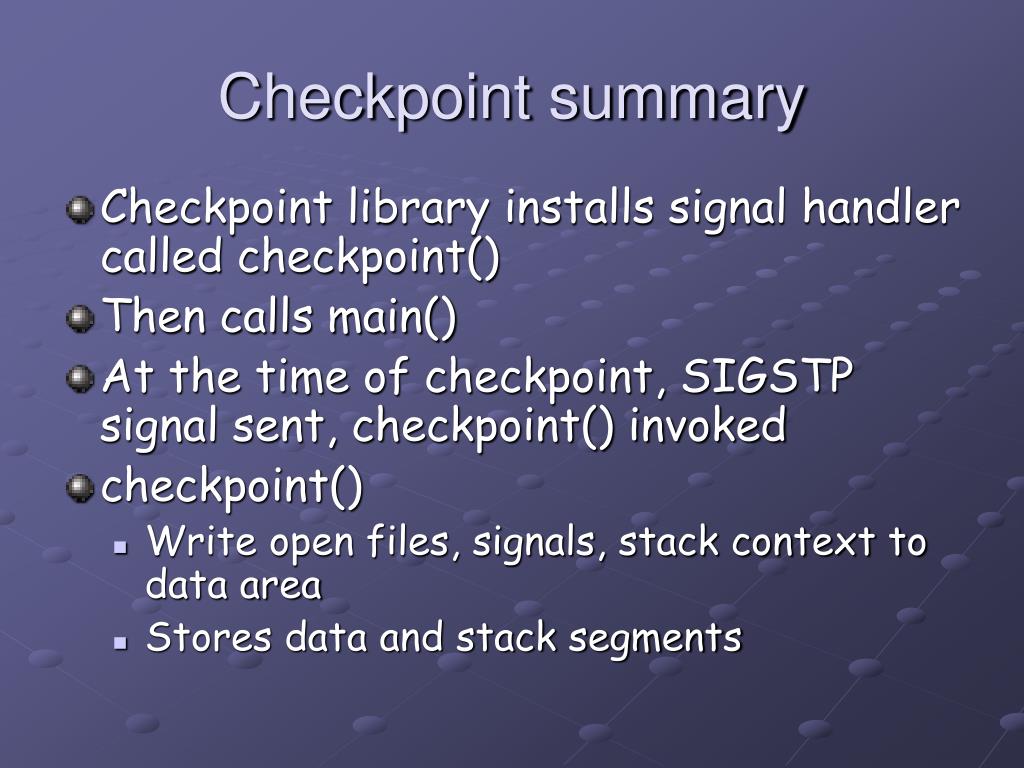 Checkpoint summary

Checkpoint library installs signal handler called checkpoint()

Then calls main()

At the time of checkpoint, SIGSTP signal sent, checkpoint() invoked

checkpoint()

Write open files, signals, stack context to data area

Stores data and stack segments